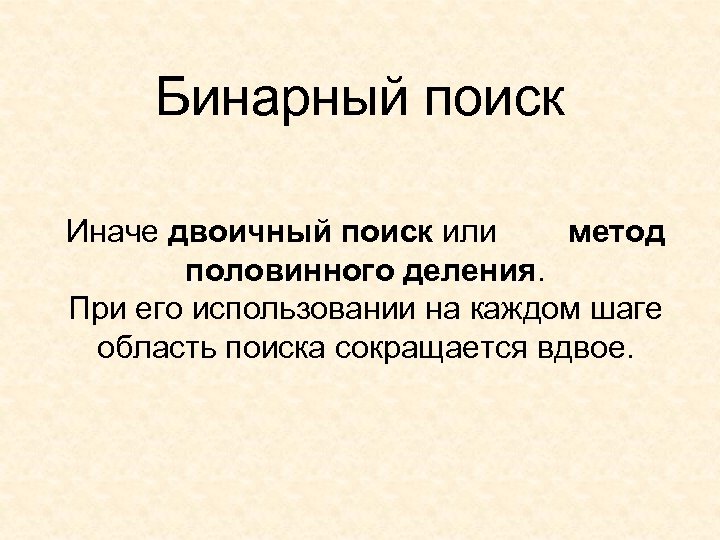 Бинарный поиск

Иначе двоичный поиск или метод половинного деления.
При его использовании на каждом шаге область поиска сокращается вдвое.